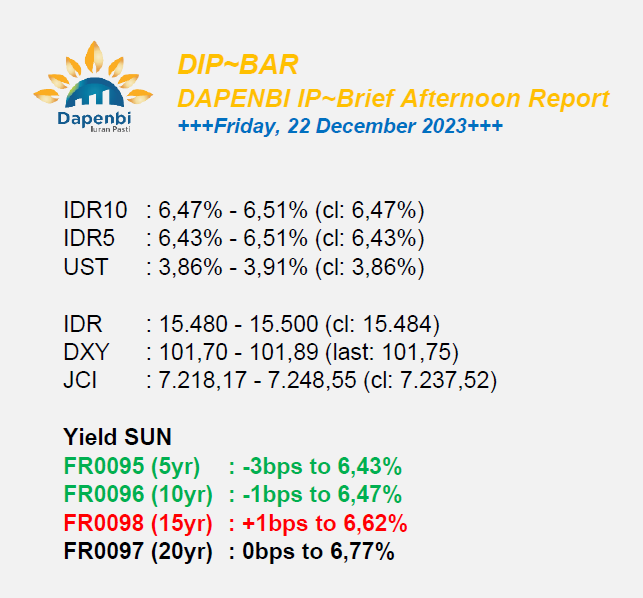 Dapenbi
Iuran Pasti

DIP~BAR
DAPENBI IP~Brief Afternoon Report
+++Friday, 22 December 2023+++

IDR10 : 6,47% - 6,51% (cl: 6,47%)
IDR5 : 6,43% - 6,51% (cl: 6,43%)
UST : 3,86% - 3,91% (cl: 3,86%)

IDR : 15.480 - 15.500 (cl: 15.484)
DXY : 101,70 - 101,89 (last: 101,75)
JCI : 7.218,17 - 7.248,55 (cl: 7.237,52)

Yield SUN
FR0095 (5yr) : -3bps to 6,43%
FR0096 (10yr) : -1bps to 6,47%
FR0098 (15yr) : +1bps to 6,62%
FR0097 (20yr) : 0bps to 6,77%